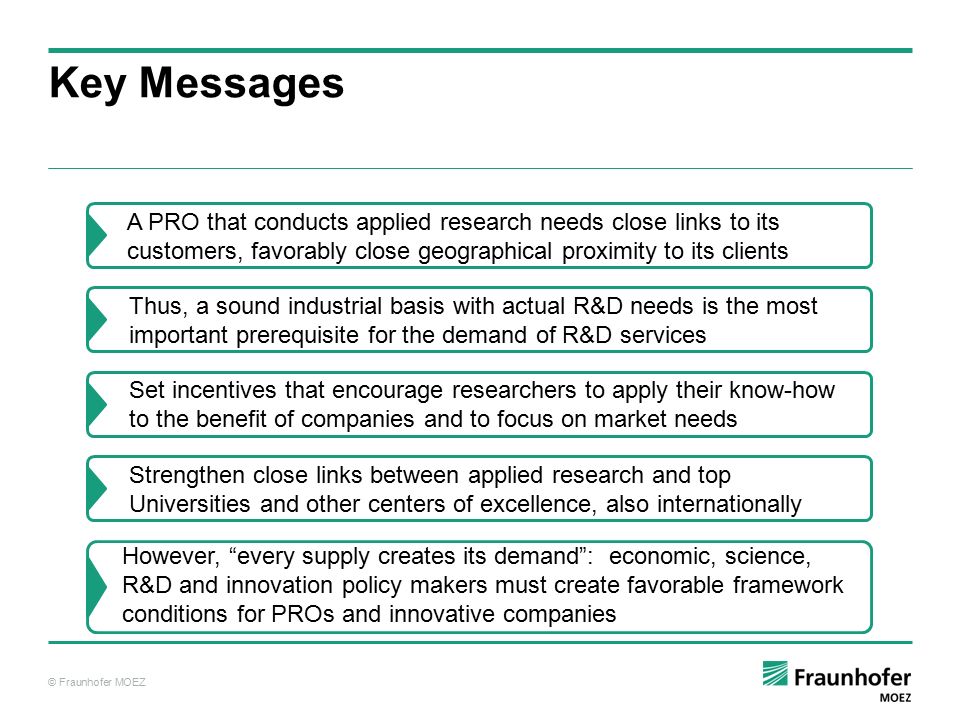 Key Messages

A PRO that conducts applied research needs close links to its customers, favorably close geographical proximity to its clients

Thus, a sound industrial basis with actual R&D needs is the most important prerequisite for the demand of R&D services

Set incentives that encourage researchers to apply their know-how to the benefit of companies and to focus on market needs

Strengthen close links between applied research and top Universities and other centers of excellence, also internationally

However, “every supply creates its demand”: economic, science, R&D and innovation policy makers must create favorable framework conditions for PROs and innovative companies

© Fraunhofer MOEZ

Fraunhofer
MOEZ